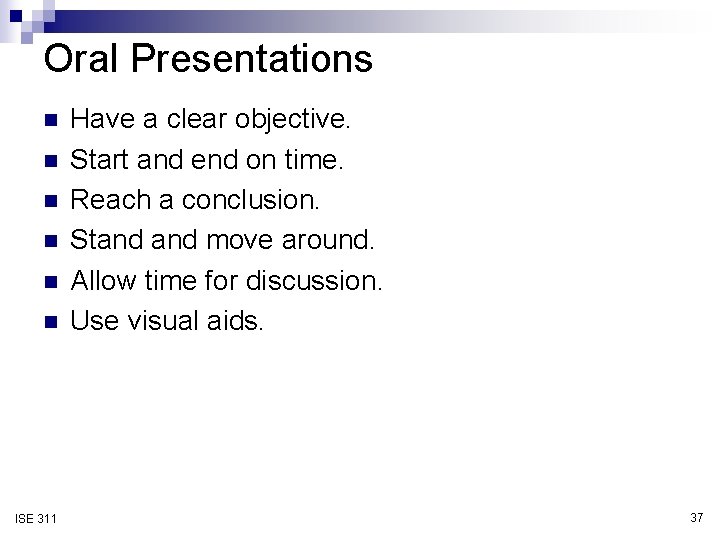 Oral Presentations

- Have a clear objective.
- Start and end on time.
- Reach a conclusion.
- Stand and move around.
- Allow time for discussion.
- Use visual aids.

ISE 311

37